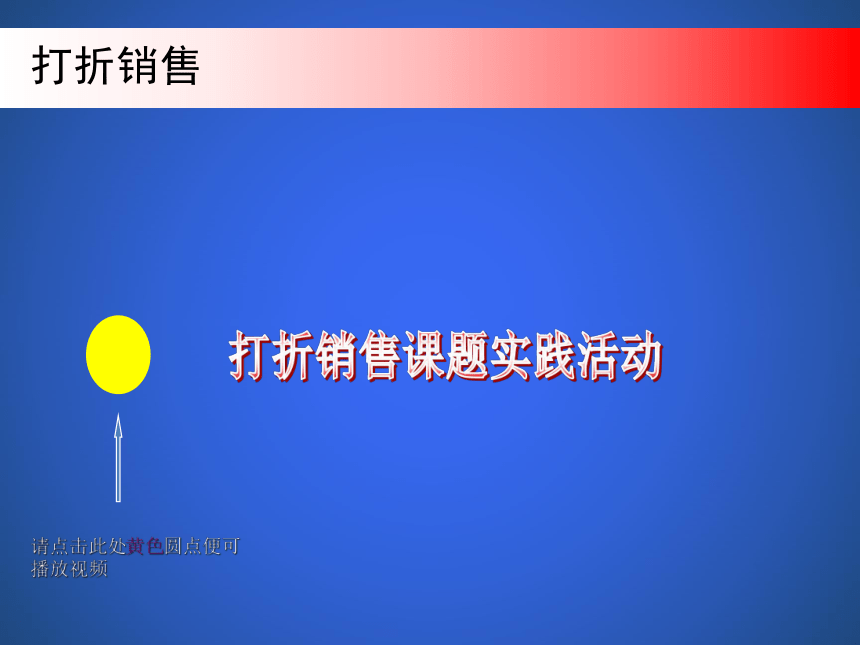 打折销售

打折销售课题实践活动

请点击此处黄色圆点便可播放视频